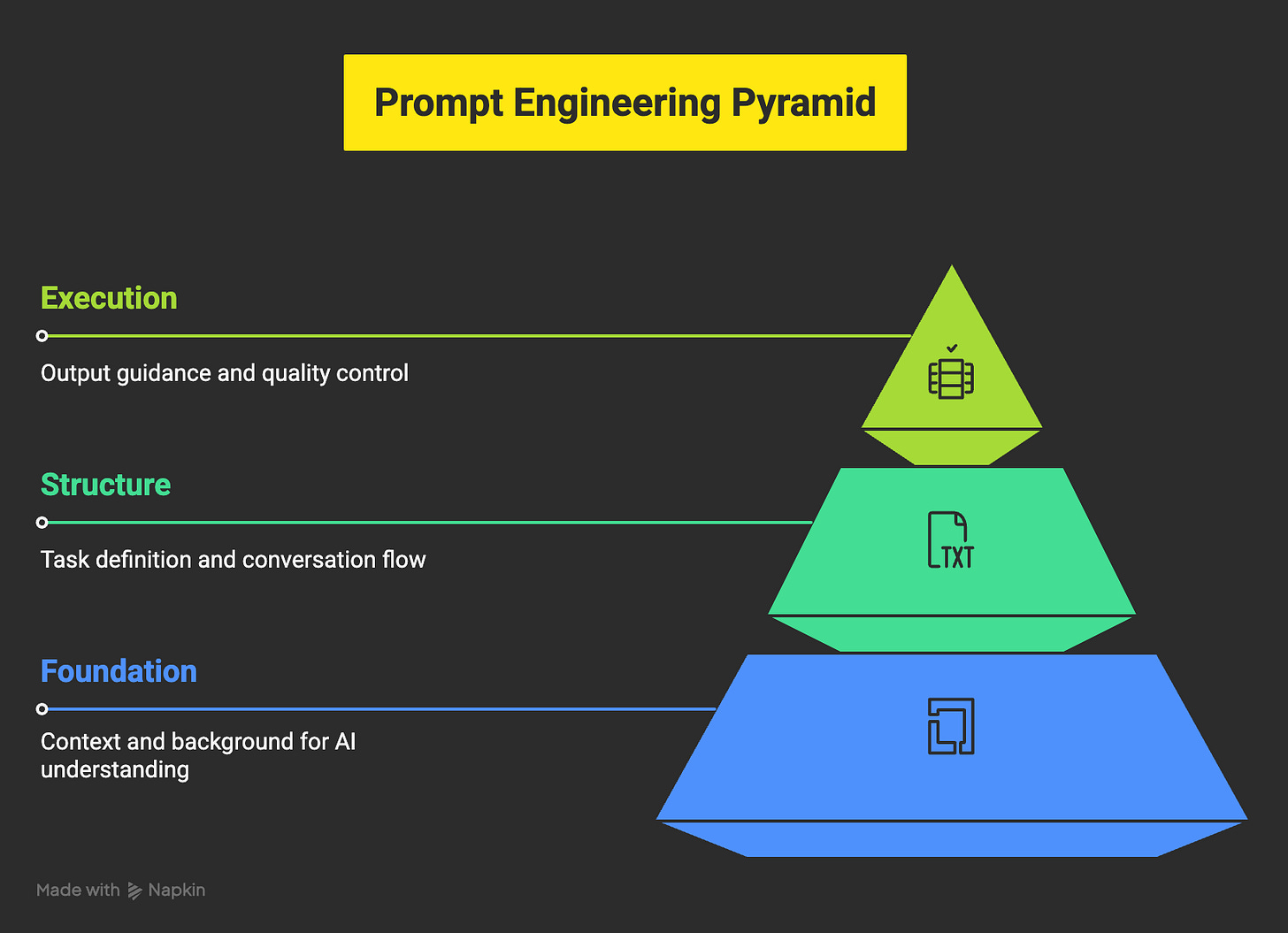 Prompt Engineering Pyramid

Execution

Output guidance and quality control

Structure

Task definition and conversation flow

TXT

Foundation

Context and background for AI understanding

Made with Napkin